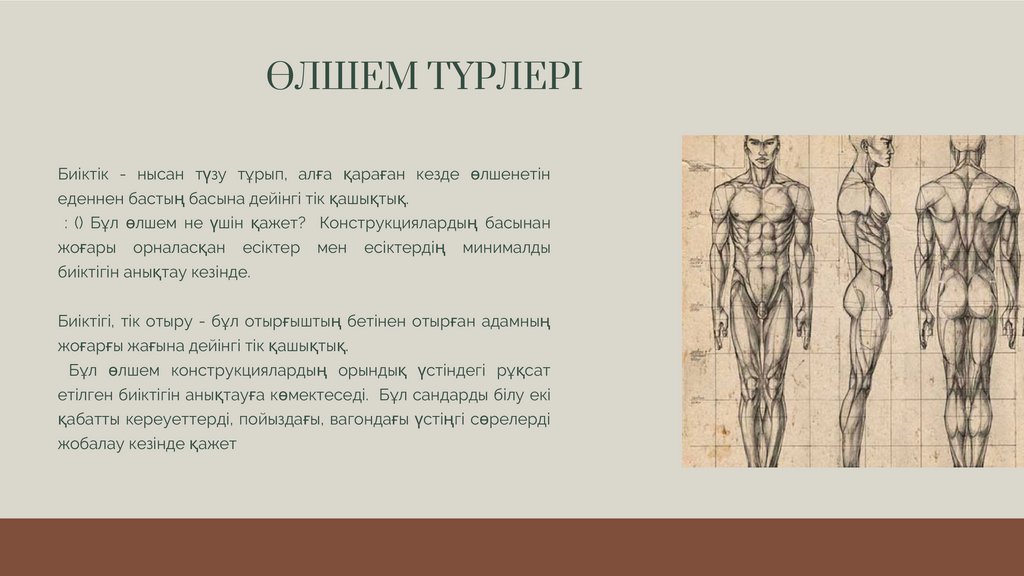 ӨЛШЕМ ТҮРЛЕРІ

Биіктік - нысан түзу тұрып, алға қараған кезде өлшенетін еденнен бастың басына дейінгі тік қашықтық.
: () Бұл өлшем не үшін қажет? Конструкциялардың басынан жоғары орналасқан есіктер мен есіктердің минималды биіктігін анықтау кезінде.

Биіктігі, тік отыру - бұл отырғыштың бетінен отырған адамның жоғарғы жағына дейінгі тік қашықтық.
Бұл өлшем конструкциялардың орындық үстіндегі рұқсат етілген биіктігін анықтауға көмектеседі. Бұл сандарды білу екі қабатты кереуеттерді, пойыздағы, вагондағы үстіңгі сөрелерді жобалау кезінде қажет